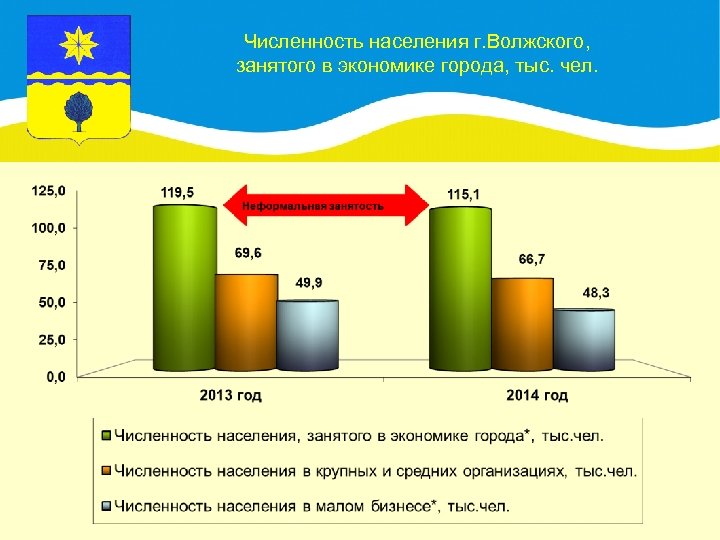 Численность населения г.Волжского, занятого в экономике города, тыс. чел.

125,0
100,0
75,0
50,0
25,0
0,0

119,5
69,6
49,9
Неформальная занятость
115,1
66,7
48,3

2013 год
2014 год

Численность населения, занятого в экономике города*, тыс.чел.
Численность населения в крупных и средних организациях, тыс.чел.
Численность населения в малом бизнесе*, тыс.чел.